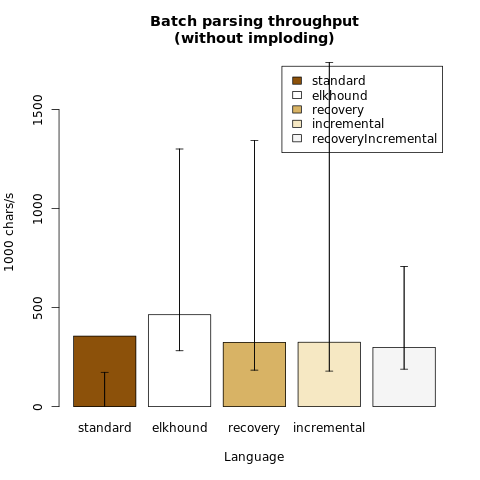 Batch parsing throughput
(without imploding)

standard
elkhound
recovery
incremental
recoveryIncremental

1000 chars/s

0
500
1000
1500

standard
elkhound
recovery
incremental

Language